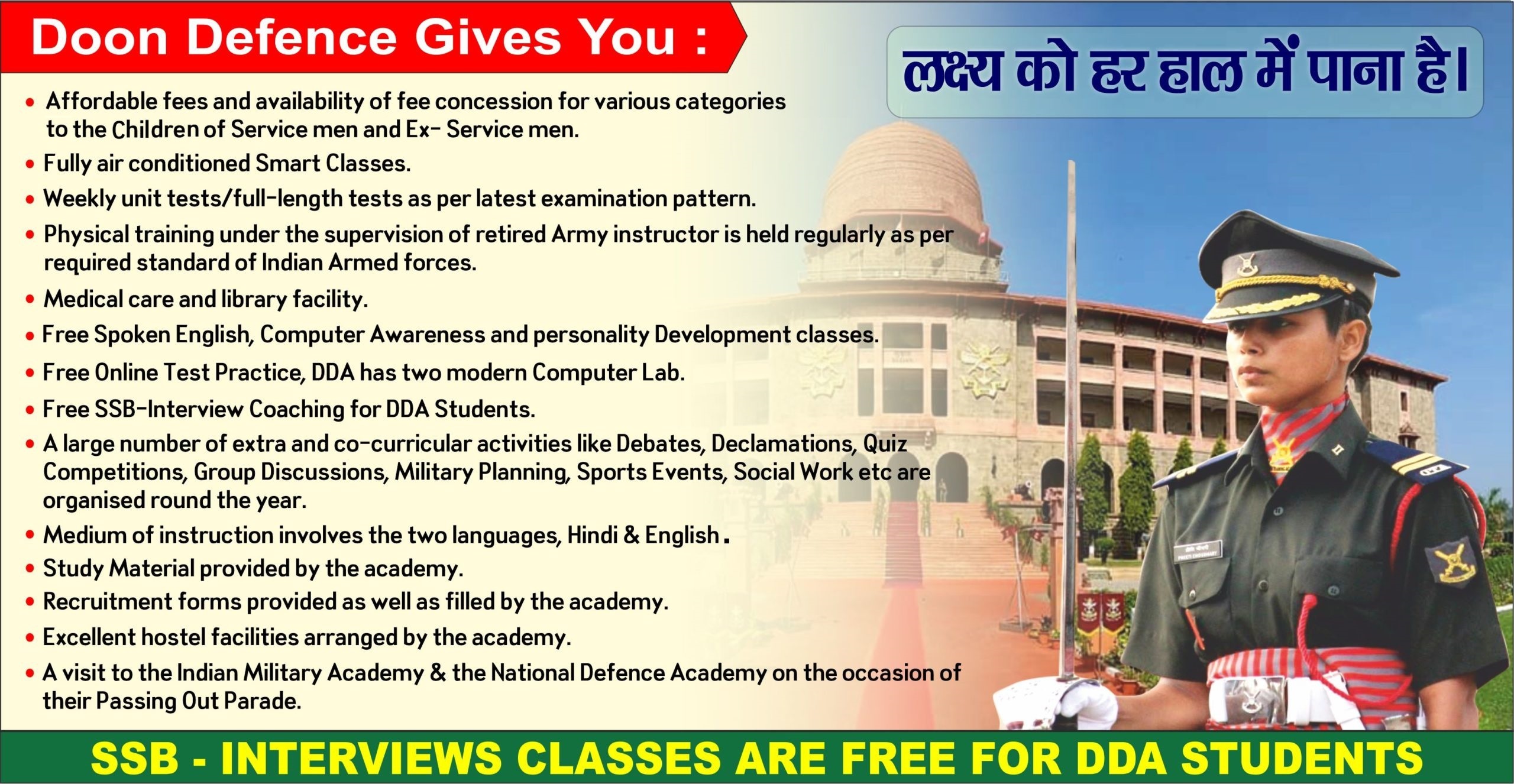 Doon Defence Gives You :

लक्ष्य को हर हाल में पाना है।

• Affordable fees and availability of fee concession for various categories to the Children of Service men and Ex- Service men.
• Fully air conditioned Smart Classes.
• Weekly unit tests/full-length tests as per latest examination pattern.
• Physical training under the supervision of retired Army instructor is held regularly as per required standard of Indian Armed forces.
• Medical care and library facility.
• Free Spoken English, Computer Awareness and personality Development classes.
• Free Online Test Practice, DDA has two modern Computer Lab.
• Free SSB-Interview Coaching for DDA Students.
• A large number of extra and co-curricular activities like Debates, Declamations, Quiz Competitions, Group Discussions, Military Planning, Sports Events, Social Work etc are organised round the year.
• Medium of instruction involves the two languages, Hindi & English.
• Study Material provided by the academy.
• Recruitment forms provided as well as filled by the academy.
• Excellent hostel facilities arranged by the academy.
• A visit to the Indian Military Academy & the National Defence Academy on the occasion of their Passing Out Parade.

SSB - INTERVIEWS CLASSES ARE FREE FOR DDA STUDENTS